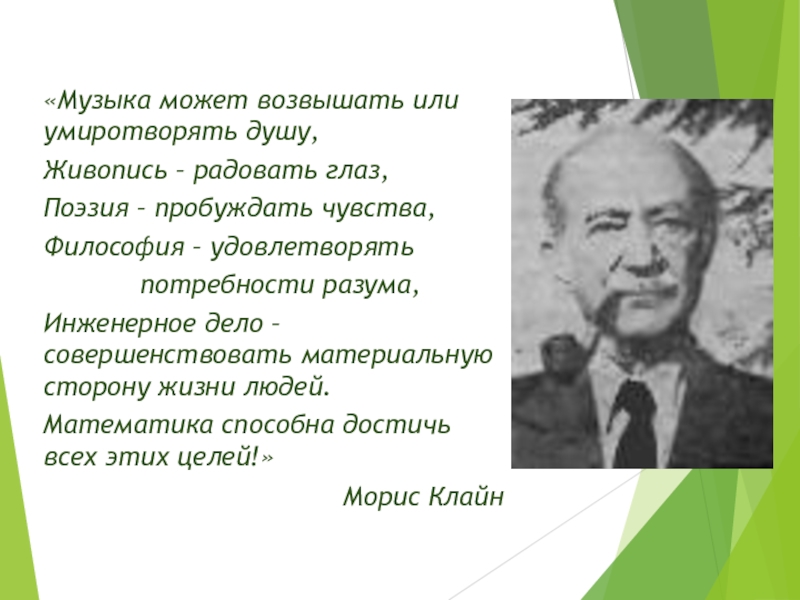 «Музыка может возвышать или умиротворять душу,

Живопись – радовать глаз,

Поэзия – пробуждать чувства,

Философия – удовлетворять потребности разума,

Инженерное дело – совершенствовать материальную сторону жизни людей.

Математика способна достичь всех этих целей!»

Морис Клайн